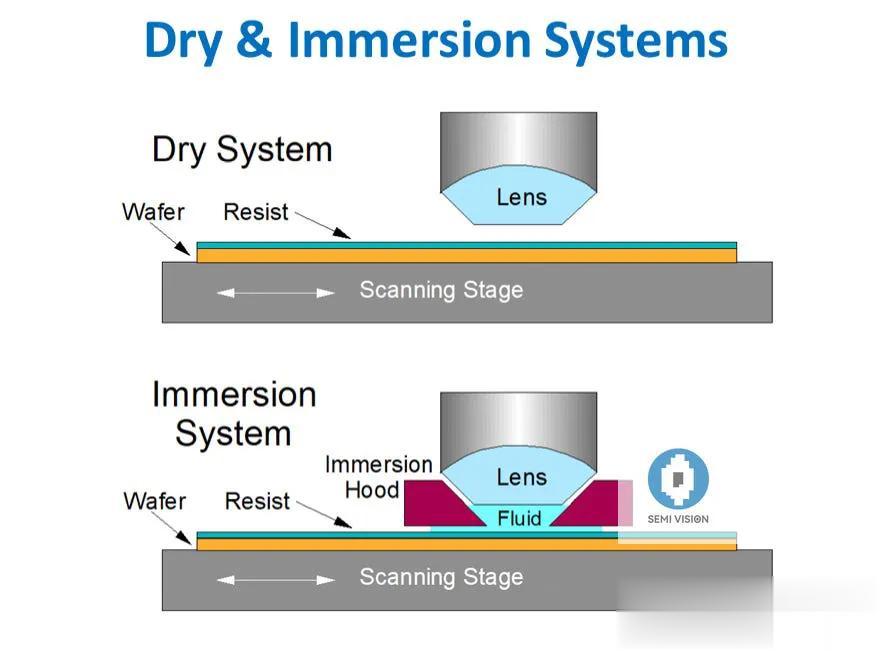 Dry & Immersion Systems

Dry System

Lens

Wafer

Resist

Scanning Stage

Immersion System

Immersion Hood

Lens

Fluid

SEMI VISION

Wafer

Resist

Scanning Stage